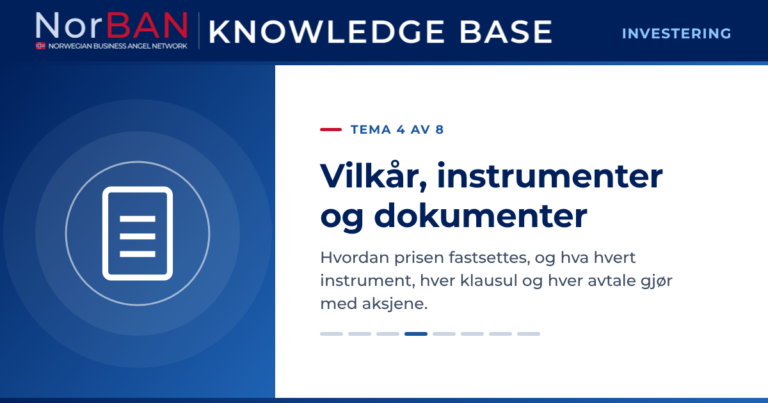 NorBAN
NORWEGIAN BUSINESS ANGEL NETWORK

KNOWLEDGE BASE

INVESTERING

TEMA 4 AV 8

Vilkår, instrumenter og dokumenter

Hvordan prisen fastsettes, og hva hvert instrument, hver klausul og hver avtale gjør med aksjene.